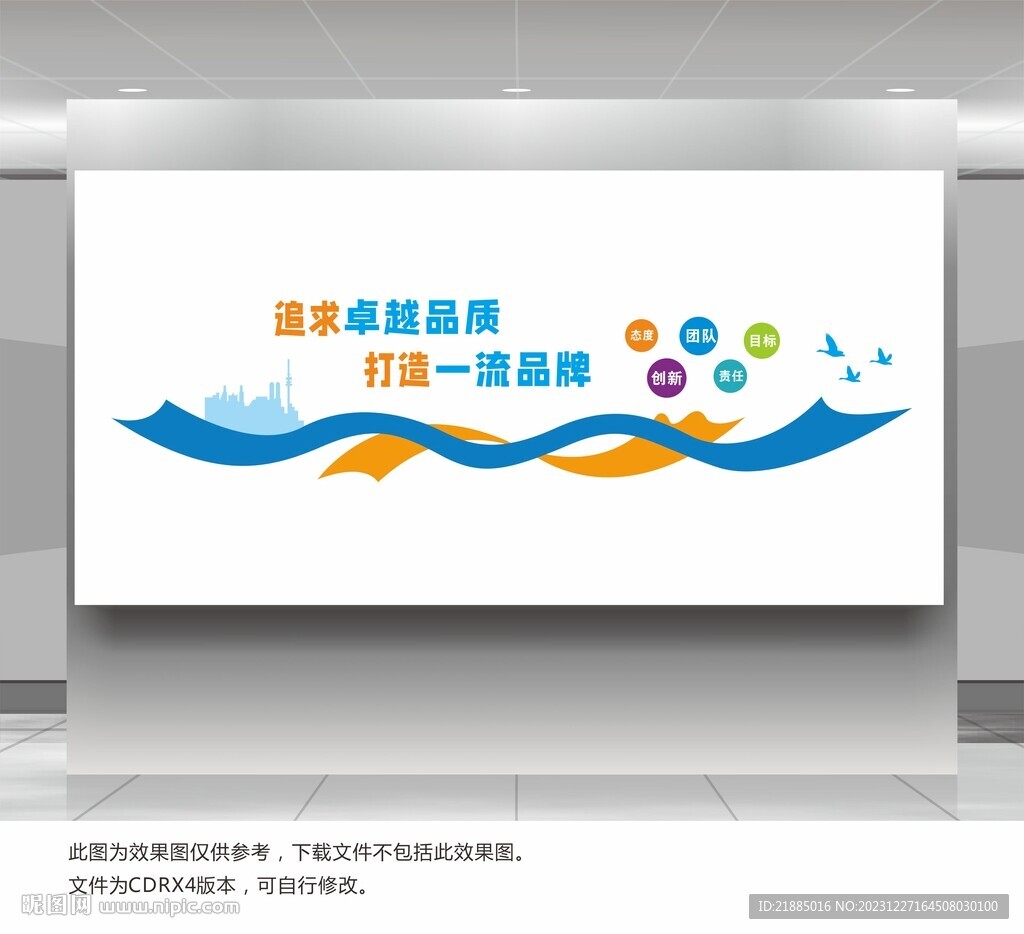 追求卓越品质
打造一流品牌

态度 团队 目标
创新 责任

此图为效果图仅供参考，下载文件不包括此效果图。
文件为CDRX4版本，可自行修改。

昵图网 www.nipic.com

ID:21885016 NO:20231227164508030100